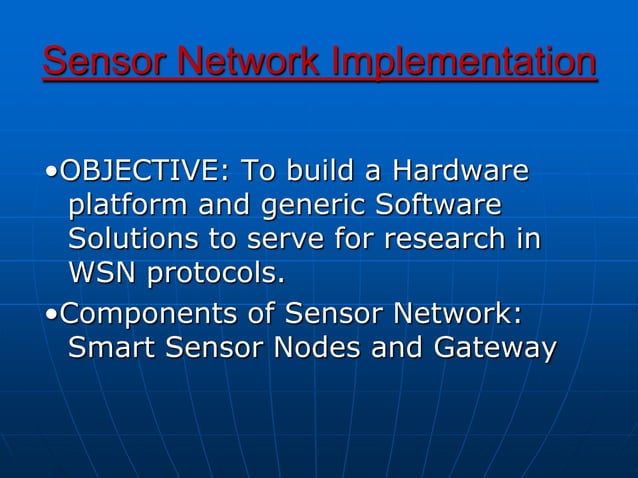 Sensor Network Implementation

•OBJECTIVE: To build a Hardware platform and generic Software Solutions to serve for research in WSN protocols.

•Components of Sensor Network: Smart Sensor Nodes and Gateway